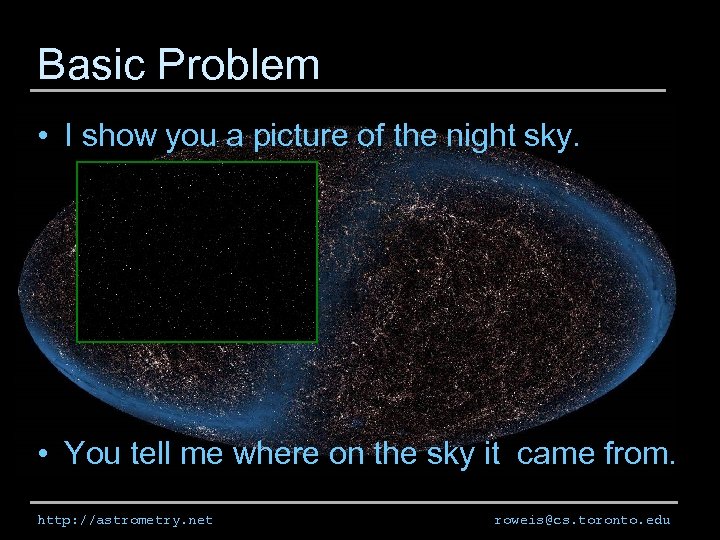 Basic Problem

• I show you a picture of the night sky.

• You tell me where on the sky it came from.

http://astrometry.net

roweis@cs.toronto.edu